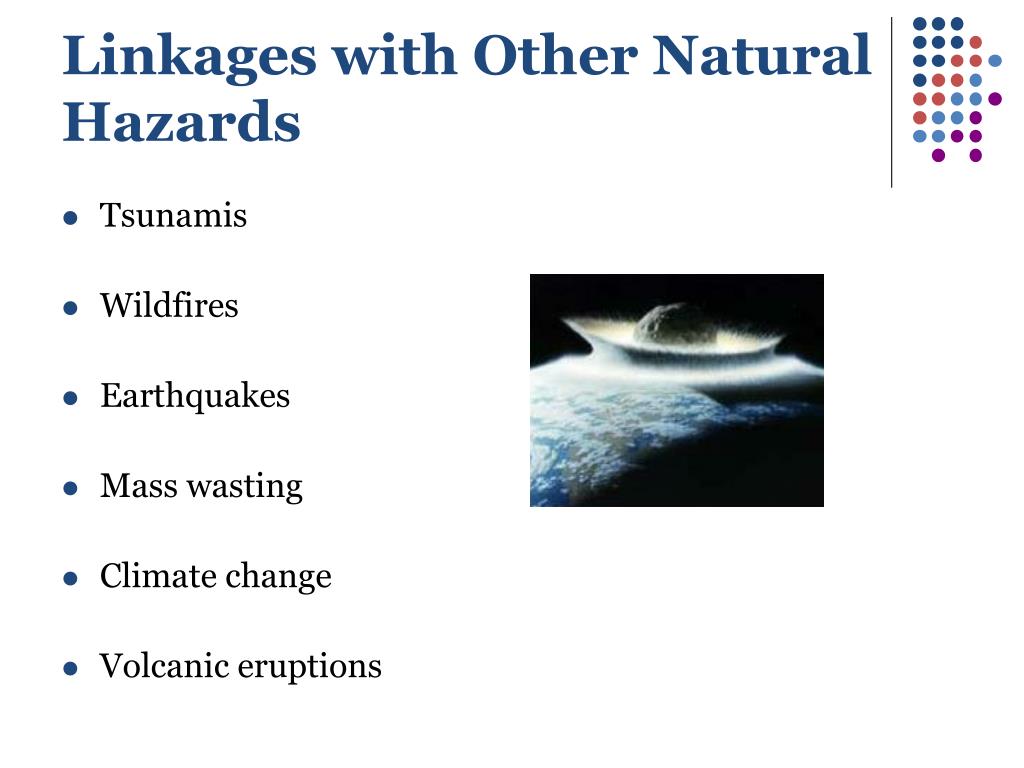 Linkages with Other Natural Hazards

- Tsunamis
- Wildfires
- Earthquakes
- Mass wasting
- Climate change
- Volcanic eruptions